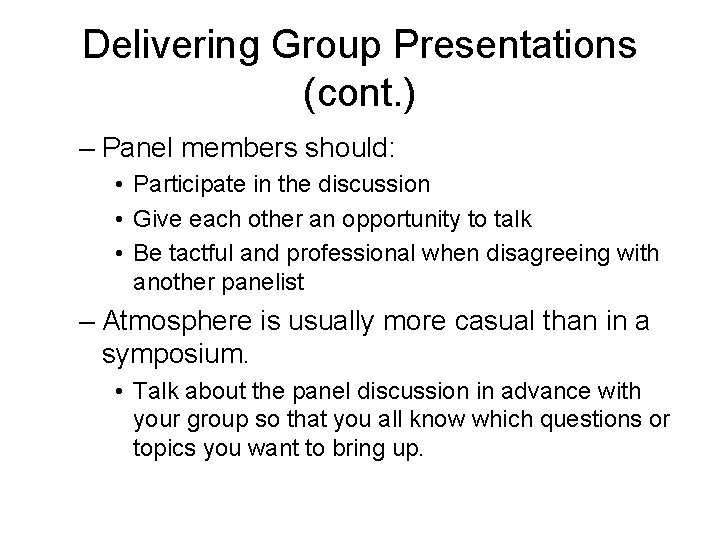 Delivering Group Presentations (cont.)

– Panel members should:

• Participate in the discussion

• Give each other an opportunity to talk

• Be tactful and professional when disagreeing with another panelist

– Atmosphere is usually more casual than in a symposium.

• Talk about the panel discussion in advance with your group so that you all know which questions or topics you want to bring up.